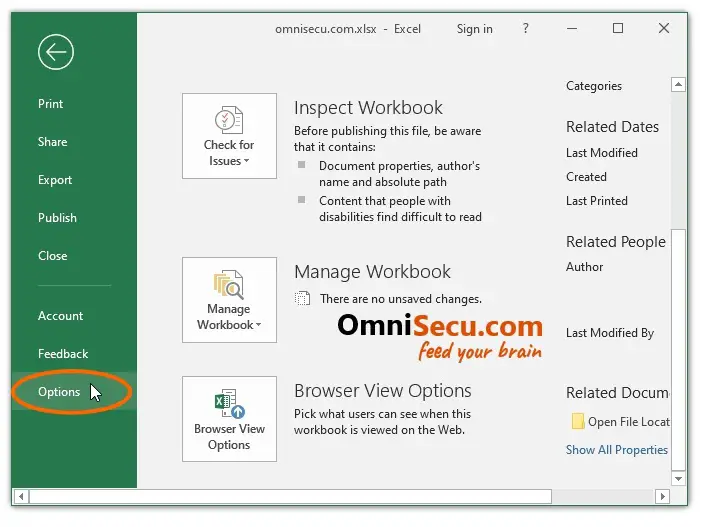 omnisecu.com.xlsx - Excel

Sign in

?

Print

Share

Export

Publish

Close

Account

Feedback

Options

Check for Issues

Inspect Workbook

Before publishing this file, be aware that it contains:

Document properties, author's name and absolute path

Content that people with disabilities find difficult to read

Manage Workbook

Manage Workbook

There are no unsaved changes.

OmniSecu.com
feed your brain

Browser View Options

Browser View Options

Pick what users can see when this workbook is viewed on the Web.

Categories

Related Dates

Last Modified

Created

Last Printed

Related People

Author

Last Modified By

Related Docum

Open File Locat

Show All Properties